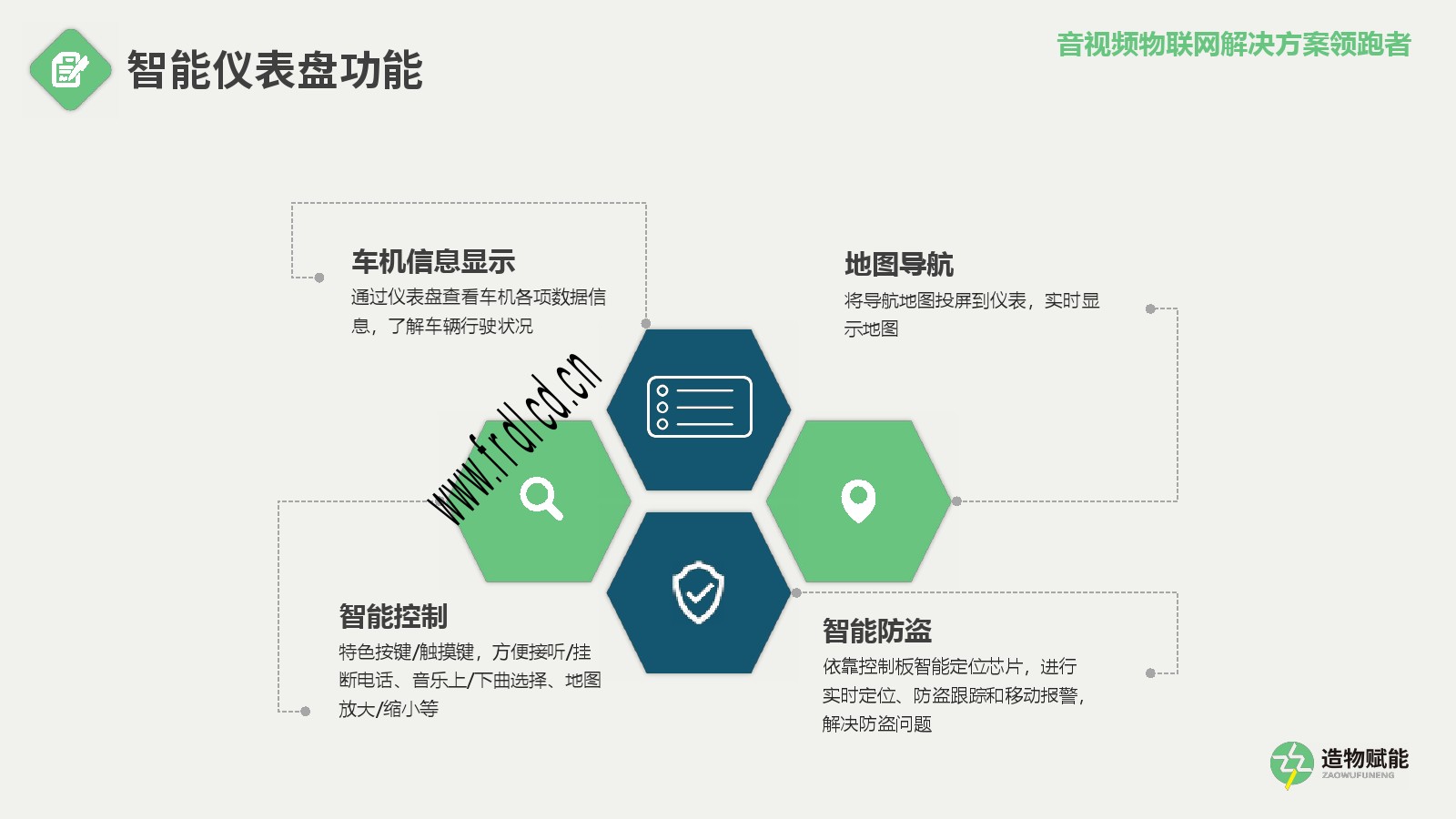 智能仪表盘功能

音视频物联网解决方案领跑者

车机信息显示
通过仪表盘查看车机各项数据信息，了解车辆行驶状况

地图导航
将导航地图投屏到仪表，实时显示地图

www.frdlcd.cn

智能控制
特色按键/触摸键，方便接听/挂断电话、音乐上/下曲选择、地图放大/缩小等

智能防盗
依靠控制板智能定位芯片，进行实时定位、防盗跟踪和移动报警，解决防盗问题

造物赋能
ZAOWUFUNENG